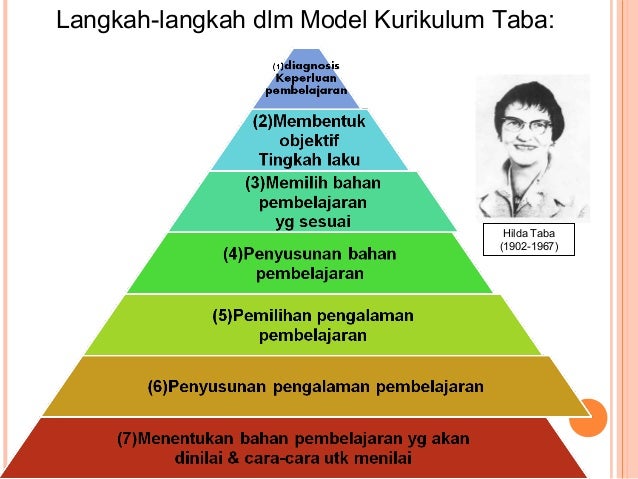 Langkah-langkah dlm Model Kurikulum Taba:

(1)diagnosis Keperluan pembelajaran

(2)Membentuk objektif Tingkah laku

(3)Memilih bahan pembelajaran yg sesuai

(4)Penyusunan bahan pembelajaran

(5)Pemilihan pengalaman pembelajaran

(6)Penyusunan pengalaman pembelajaran

(7)Menentukan bahan pembelajaran yg akan dinilai & cara-cara utk menilai

Hilda Taba (1902-1967)